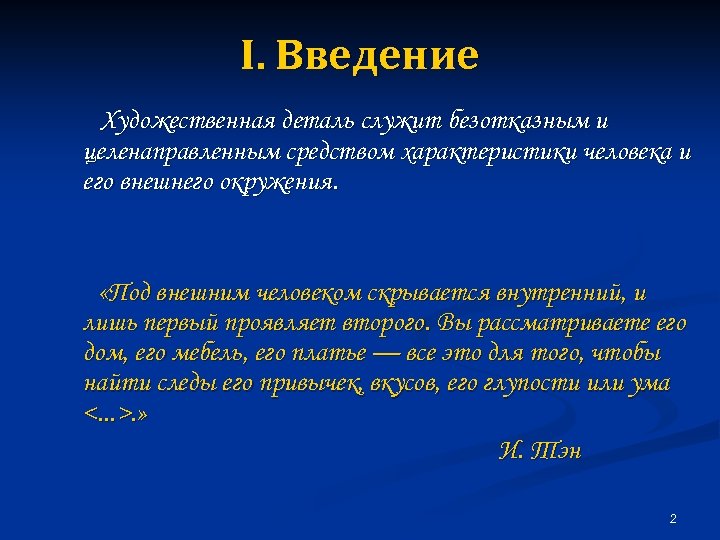 I. Введение

Художественная деталь служит безотказным и целенаправленным средством характеристики человека и его внешнего окружения.

«Под внешним человеком скрывается внутренний, и лишь первый проявляет второго. Вы рассматриваете его дом, его мебель, его платье — все это для того, чтобы найти следы его привычек, вкусов, его глупости или ума <...>.»

И. Тэн

2